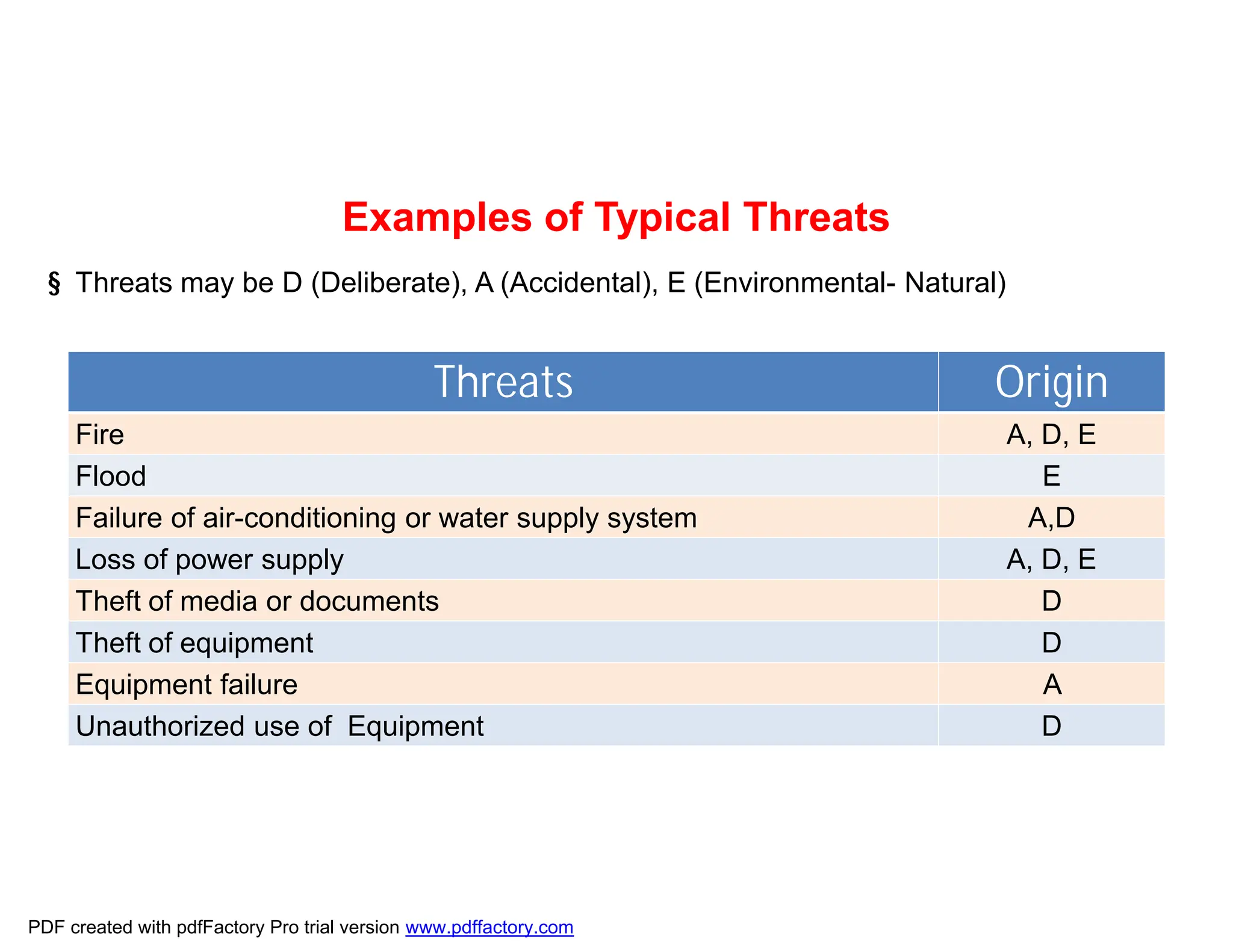 Examples of Typical Threats

§ Threats may be D (Deliberate), A (Accidental), E (Environmental- Natural)

| Threats | Origin |
|---|---|
| Fire | A, D, E |
| Flood | E |
| Failure of air-conditioning or water supply system | A,D |
| Loss of power supply | A, D, E |
| Theft of media or documents | D |
| Theft of equipment | D |
| Equipment failure | A |
| Unauthorized use of  Equipment | D |

PDF created with pdfFactory Pro trial version www.pdffactory.com